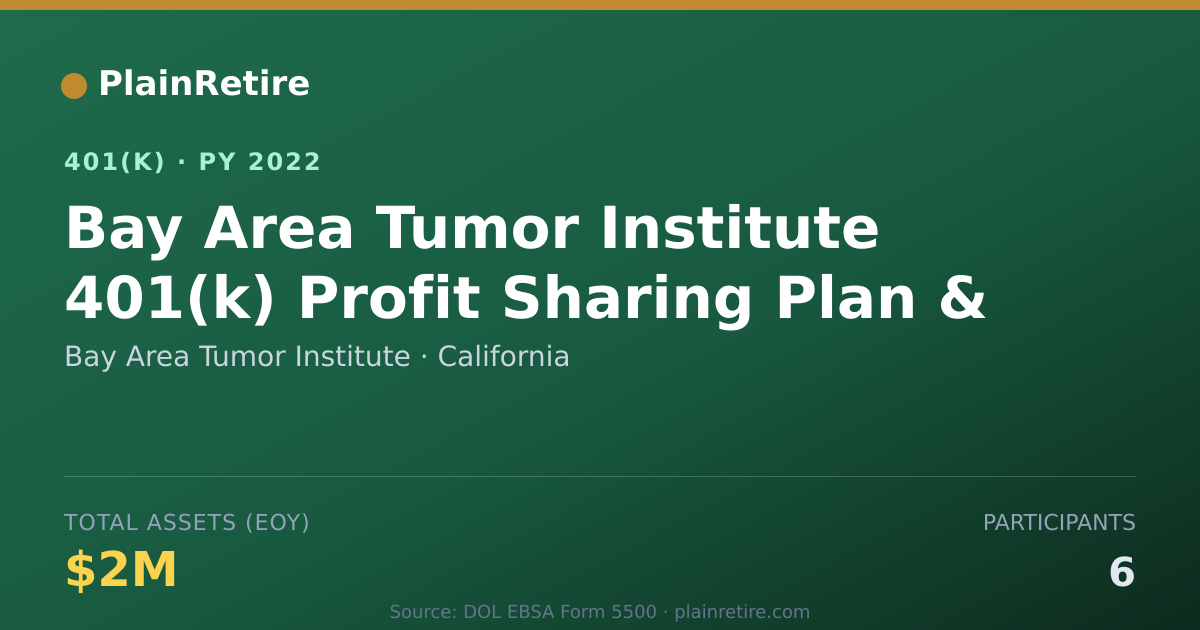 PlainRetire

401(K) · PY 2022

Bay Area Tumor Institute 401(k) Profit Sharing Plan &

Bay Area Tumor Institute · California

TOTAL ASSETS (EOY)

$2M

PARTICIPANTS

6

Source: DOL EBSA Form 5500 · plainretire.com